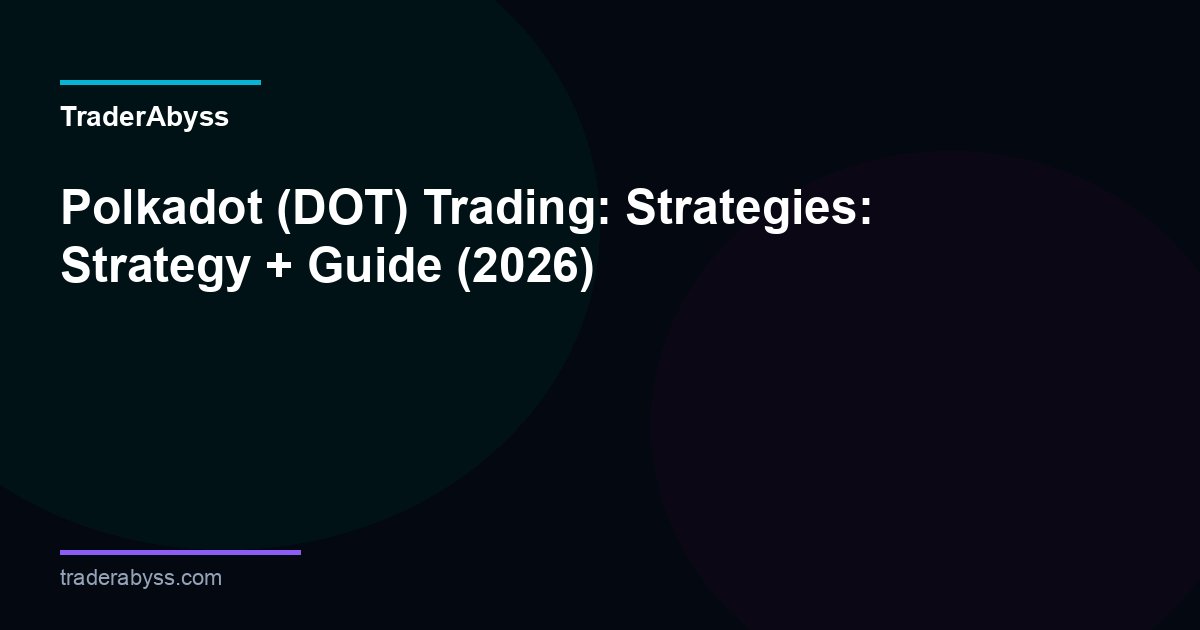 TraderAbyss

Polkadot (DOT) Trading: Strategies: Strategy + Guide (2026)

traderabyss.com